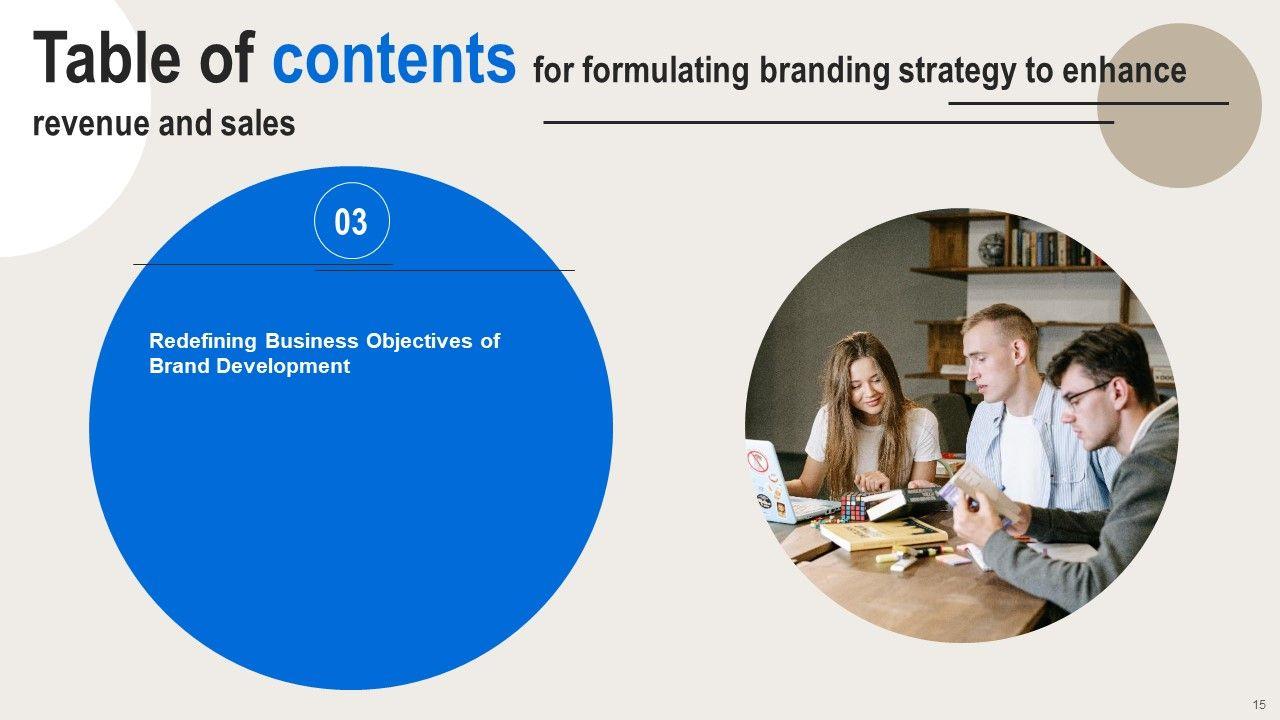 Table of contents for formulating branding strategy to enhance revenue and sales

03

Redefining Business Objectives of Brand Development

15